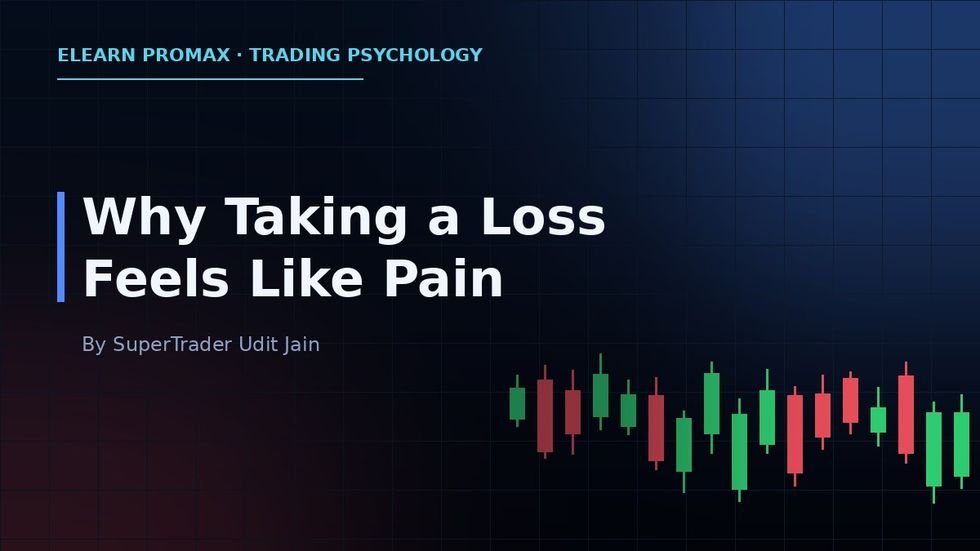 ELEARN PROMAX · TRADING PSYCHOLOGY

Why Taking a Loss Feels Like Pain

By SuperTrader Udit Jain